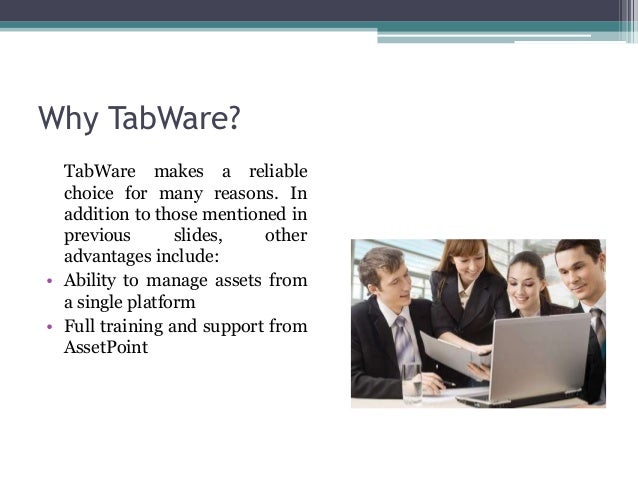 Why TabWare?

TabWare makes a reliable choice for many reasons. In addition to those mentioned in previous slides, other advantages include:

• Ability to manage assets from a single platform
• Full training and support from AssetPoint